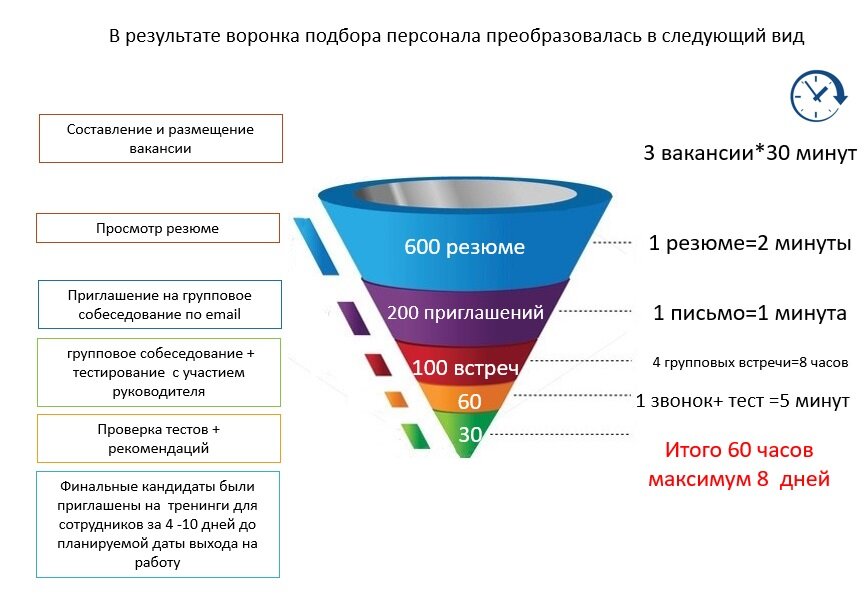 В результате воронка подбора персонала преобразовалась в следующий вид

Составление и размещение вакансии

Просмотр резюме

Приглашение на групповое собеседование по email

групповое собеседование + тестирование с участием руководителя

Проверка тестов + рекомендаций

Финальные кандидаты были приглашены на тренинги для сотрудников за 4 -10 дней до планируемой даты выхода на работу

600 резюме

200 приглашений

100 встреч

60

30

3 вакансии*30 минут

1 резюме=2 минуты

1 письмо=1 минута

4 групповых встречи=8 часов

1 звонок+ тест =5 минут

Итого 60 часов
максимум 8 дней